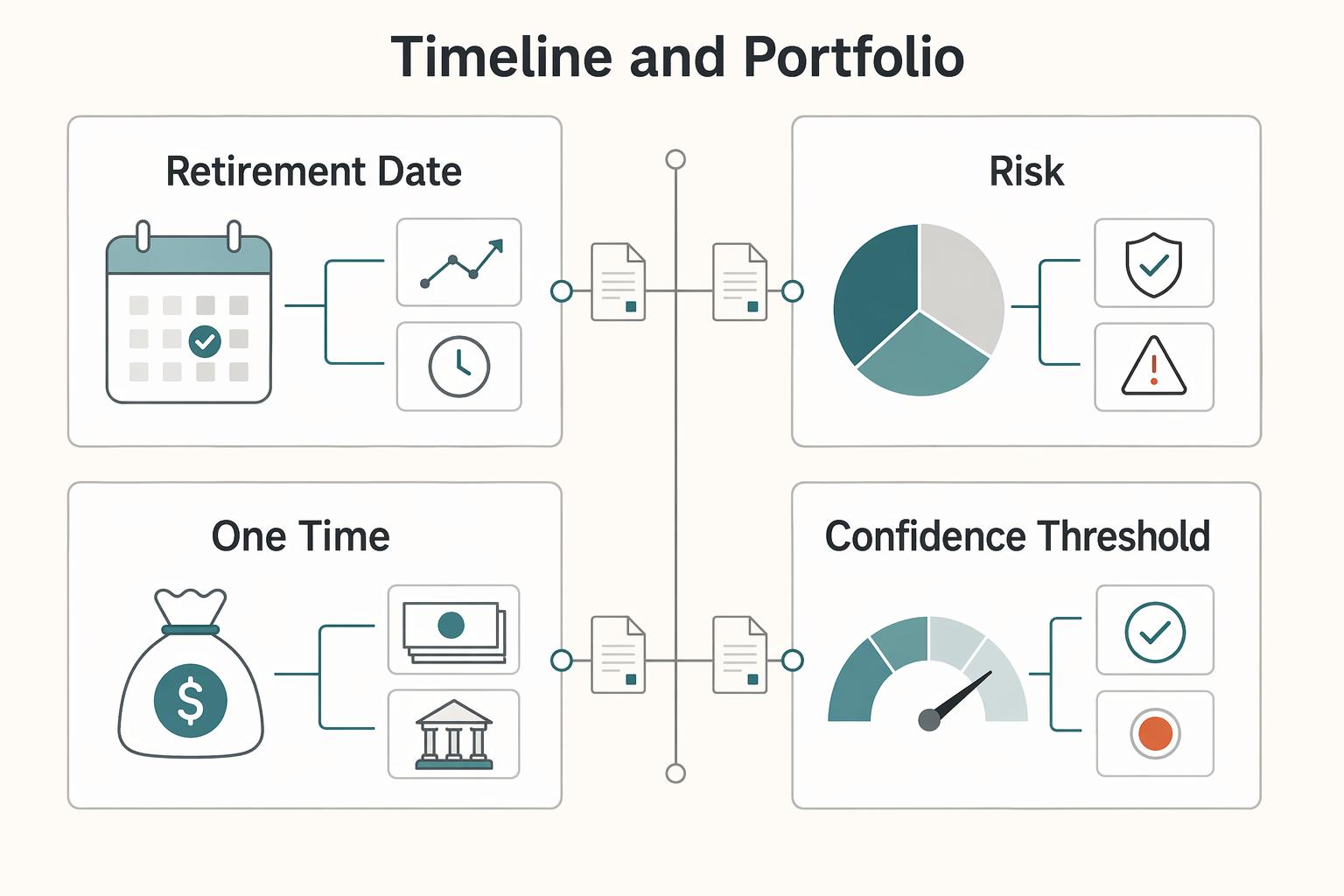 Timeline and Portfolio

Retirement Date

Risk

One Time

$

Confidence Threshold